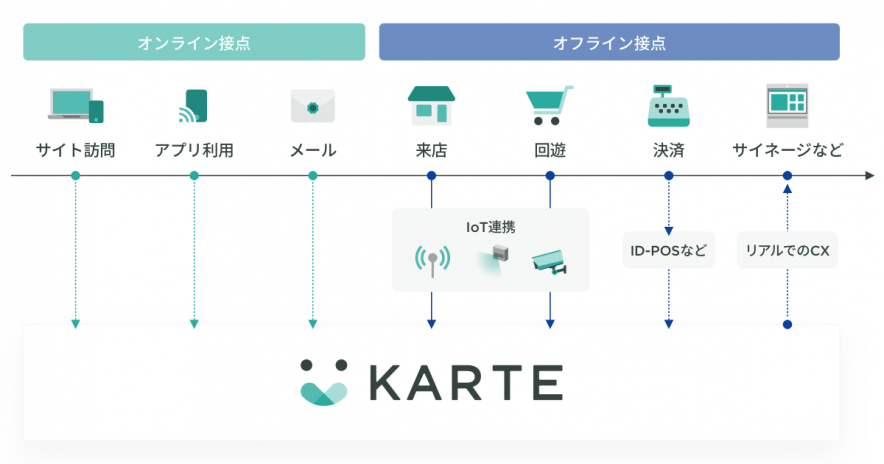 オンライン接点

オフライン接点

サイト訪問

アプリ利用

メール

来店

回遊

決済

サイネージなど

IoT連携

ID-POSなど

リアルでのCX

KARTE